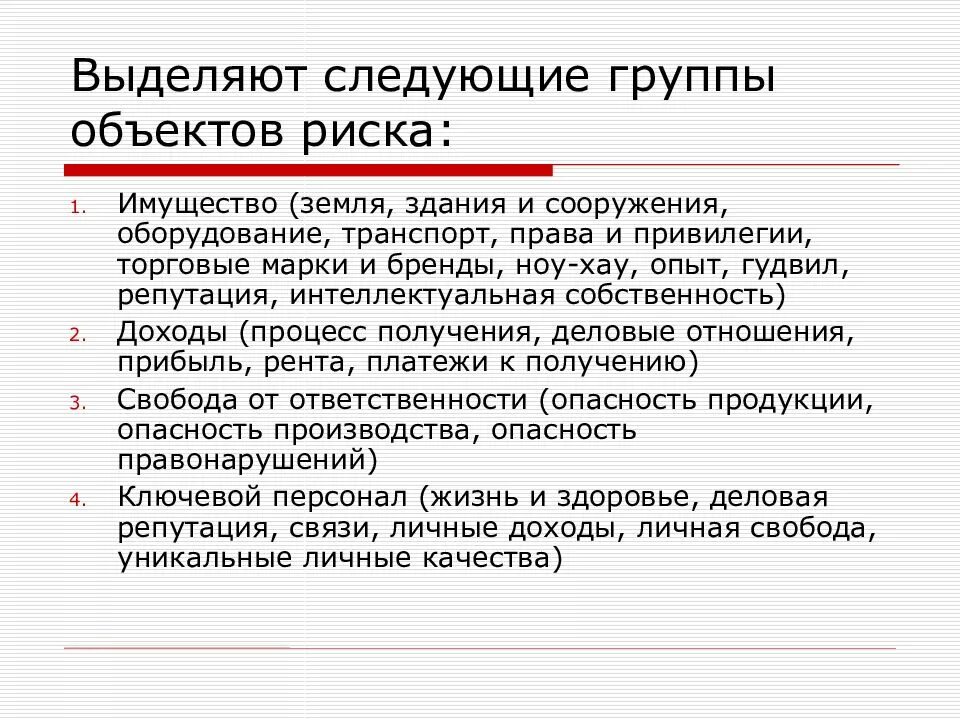 Выделяют следующие группы объектов риска:

1. Имущество (земля, здания и сооружения, оборудование, транспорт, права и привилегии, торговые марки и бренды, ноу-хау, опыт, гудвил, репутация, интеллектуальная собственность)
2. Доходы (процесс получения, деловые отношения, прибыль, рента, платежи к получению)
3. Свобода от ответственности (опасность продукции, опасность производства, опасность правонарушений)
4. Ключевой персонал (жизнь и здоровье, деловая репутация, связи, личные доходы, личная свобода, уникальные личные качества)